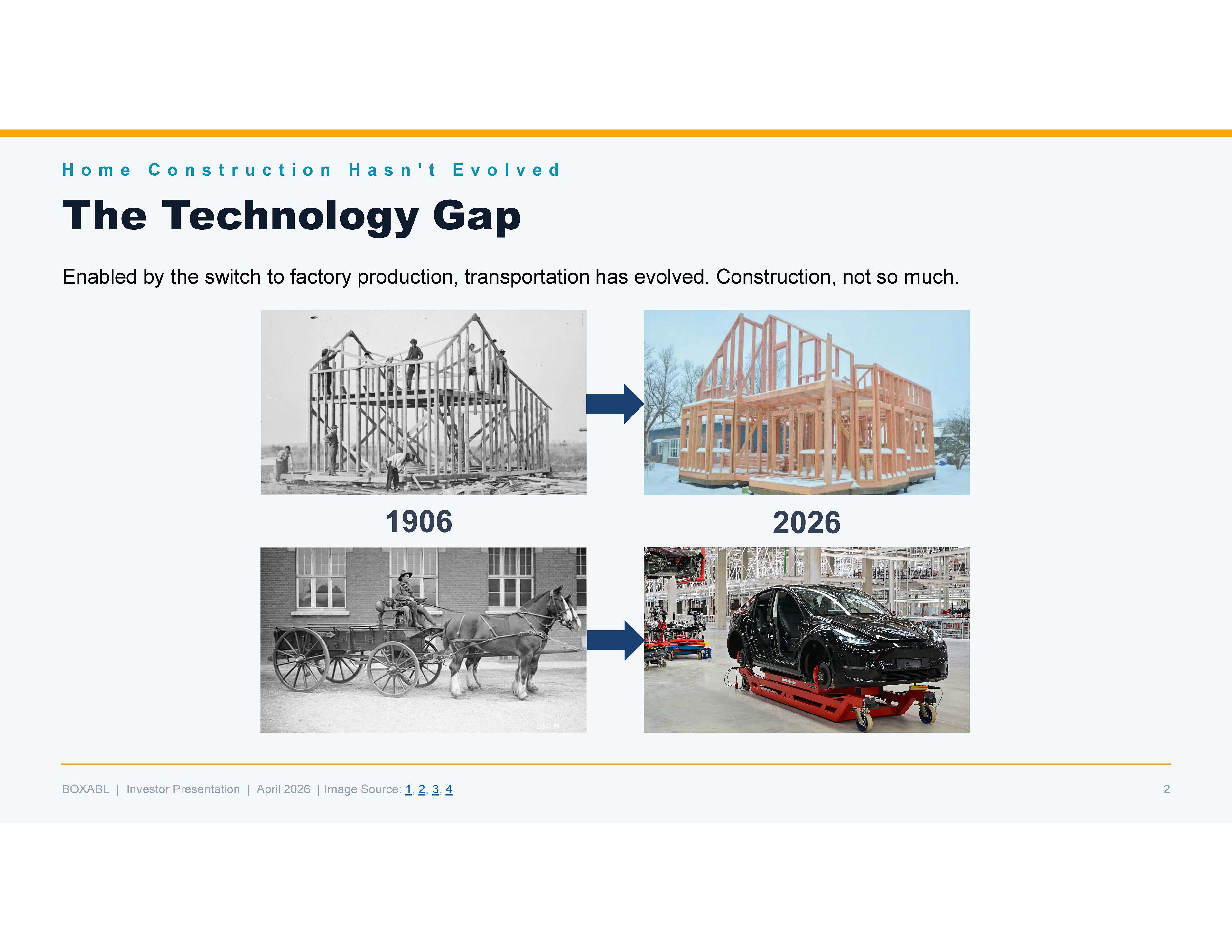 Home Construction Hasn't Evolved

The Technology Gap

Enabled by the switch to factory production, transportation has evolved. Construction, not so much.

1906

2026

BOXABL | Investor Presentation | April 2026 | Image Source: 1, 2, 3, 4

2